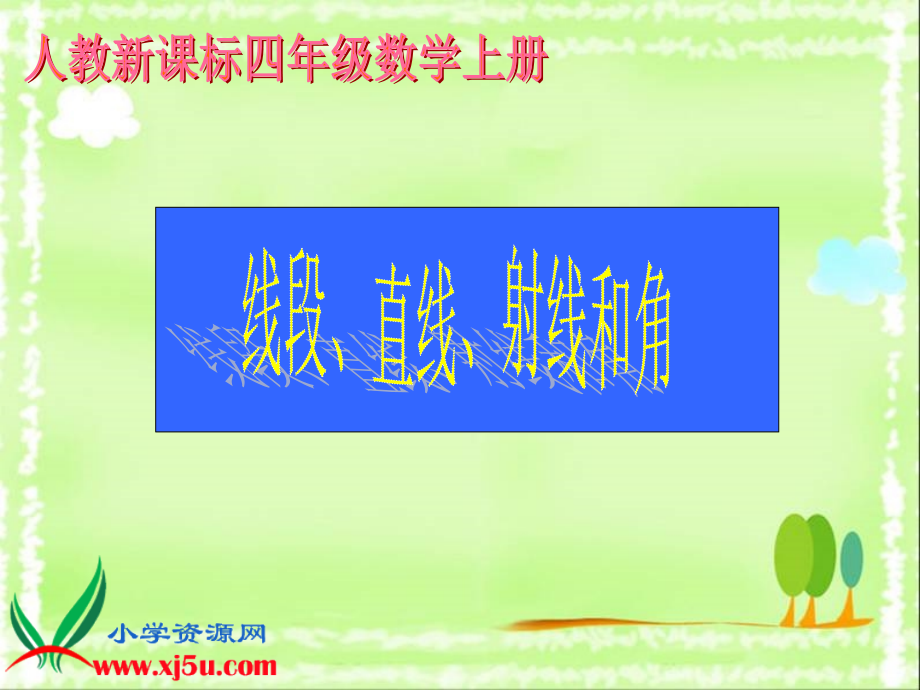 人教新课标四年级数学上册

线段、直线、射线和角

小学资源网
www.xj5u.com